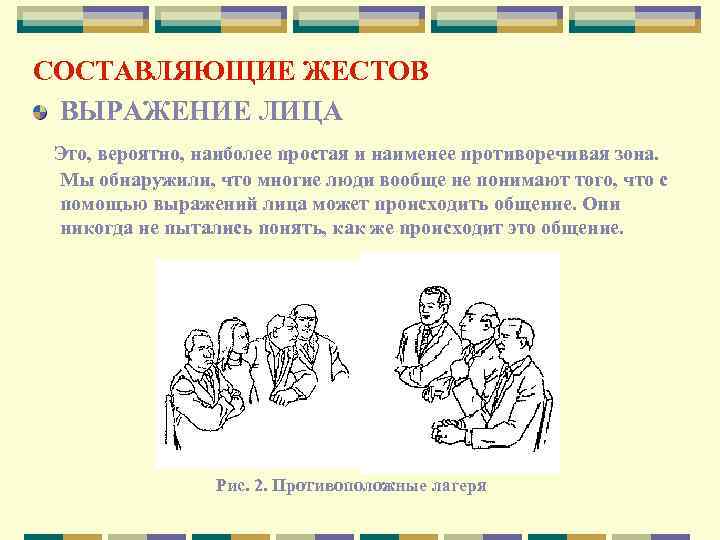 СОСТАВЛЯЮЩИЕ ЖЕСТОВ

ВЫРАЖЕНИЕ ЛИЦА

Это, вероятно, наиболее простая и наименее противоречивая зона. Мы обнаружили, что многие люди вообще не понимают того, что с помощью выражений лица может происходить общение. Они никогда не пытались понять, как же происходит это общение.

Рис. 2. Противоположные лагеря